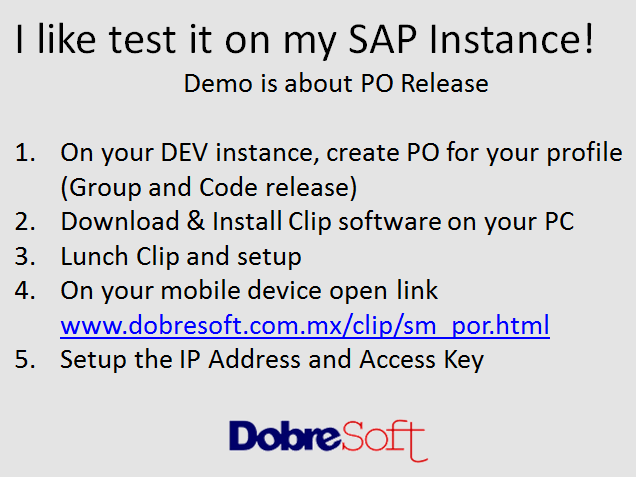 I like test it on my SAP Instance!

Demo is about PO Release

1. On your DEV instance, create PO for your profile (Group and Code release)
2. Download & Install Clip software on your PC
3. Lunch Clip and setup
4. On your mobile device open link www.dobresoft.com.mx/clip/sm_por.html
5. Setup the IP Address and Access Key

DobreSoft